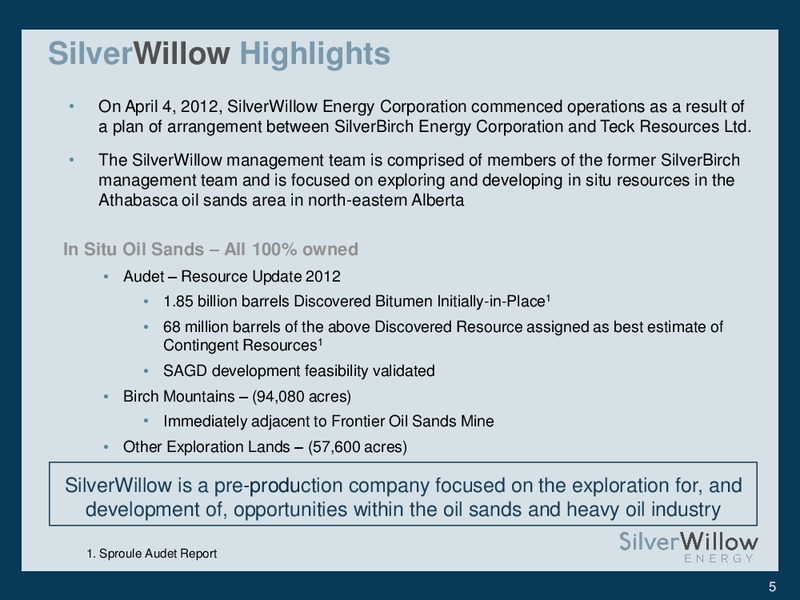 SilverWillow Highlights

• On April 4, 2012, SilverWillow Energy Corporation commenced operations as a result of a plan of arrangement between SilverBirch Energy Corporation and Teck Resources Ltd.

• The SilverWillow management team is comprised of members of the former SilverBirch management team and is focused on exploring and developing in situ resources in the Athabasca oil sands area in north-eastern Alberta

In Situ Oil Sands – All 100% owned

• Audet – Resource Update 2012
  • 1.85 billion barrels Discovered Bitumen Initially-in-Place$^1$
  • 68 million barrels of the above Discovered Resource assigned as best estimate of Contingent Resources$^1$
  • SAGD development feasibility validated
• Birch Mountains – (94,080 acres)
  • Immediately adjacent to Frontier Oil Sands Mine
• Other Exploration Lands – (57,600 acres)

SilverWillow is a pre-production company focused on the exploration for, and development of, opportunities within the oil sands and heavy oil industry

1. Sproule Audet Report

SilverWillow ENERGY

5